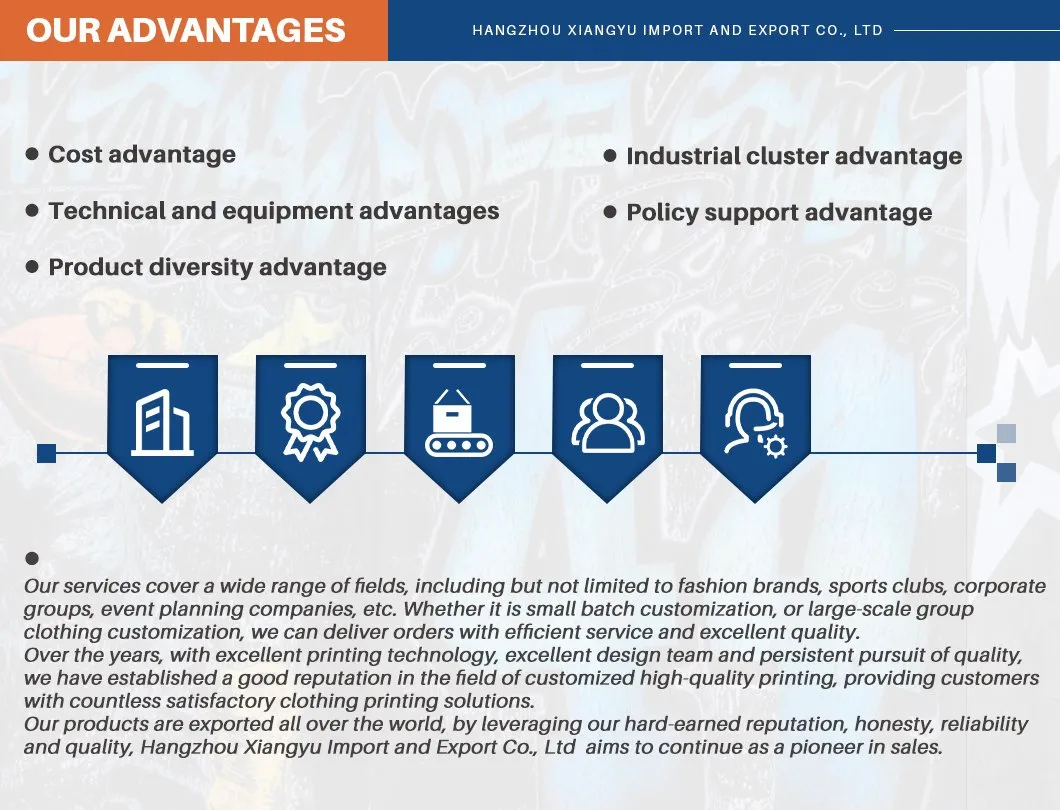 OUR ADVANTAGES

HANGZHOU XIANGYU IMPORT AND EXPORT CO., LTD

● Cost advantage

● Technical and equipment advantages

● Product diversity advantage

● Industrial cluster advantage

● Policy support advantage

●
Our services cover a wide range of fields, including but not limited to fashion brands, sports clubs, corporate groups, event planning companies, etc. Whether it is small batch customization, or large-scale group clothing customization, we can deliver orders with efficient service and excellent quality.
Over the years, with excellent printing technology, excellent design team and persistent pursuit of quality, we have established a good reputation in the field of customized high-quality printing, providing customers with countless satisfactory clothing printing solutions.
Our products are exported all over the world, by leveraging our hard-earned reputation, honesty, reliability and quality, Hangzhou Xiangyu Import and Export Co., Ltd aims to continue as a pioneer in sales.